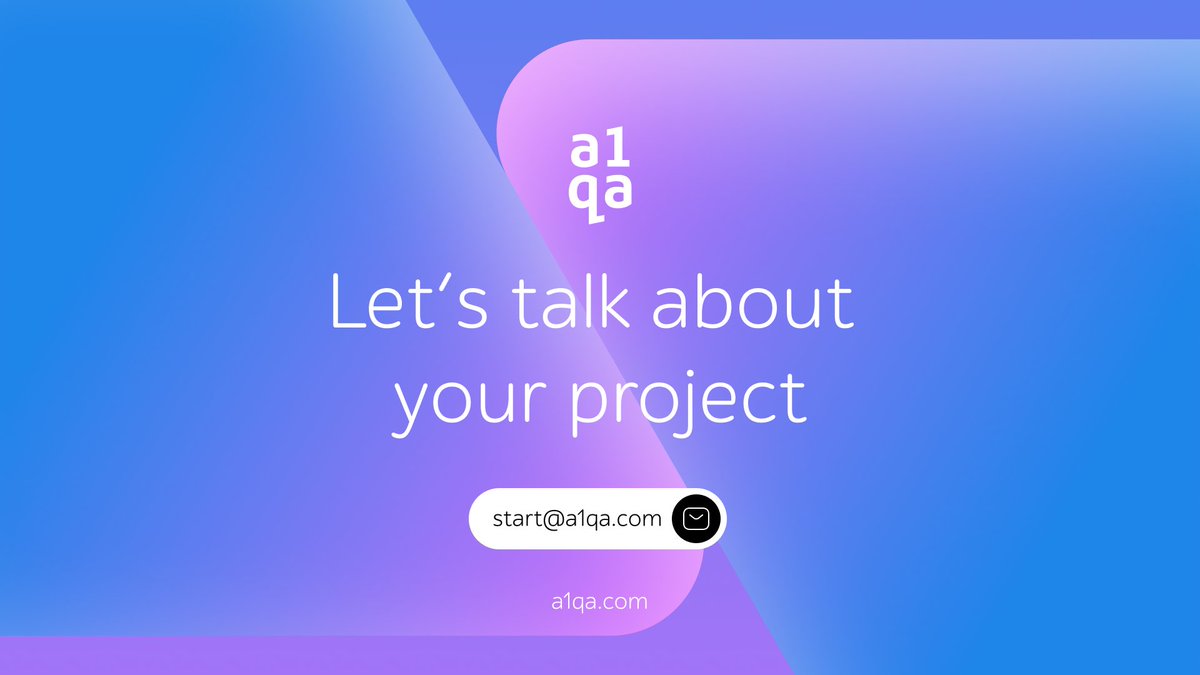 a1
qa

Let's talk about your project

start@a1qa.com

a1qa.com